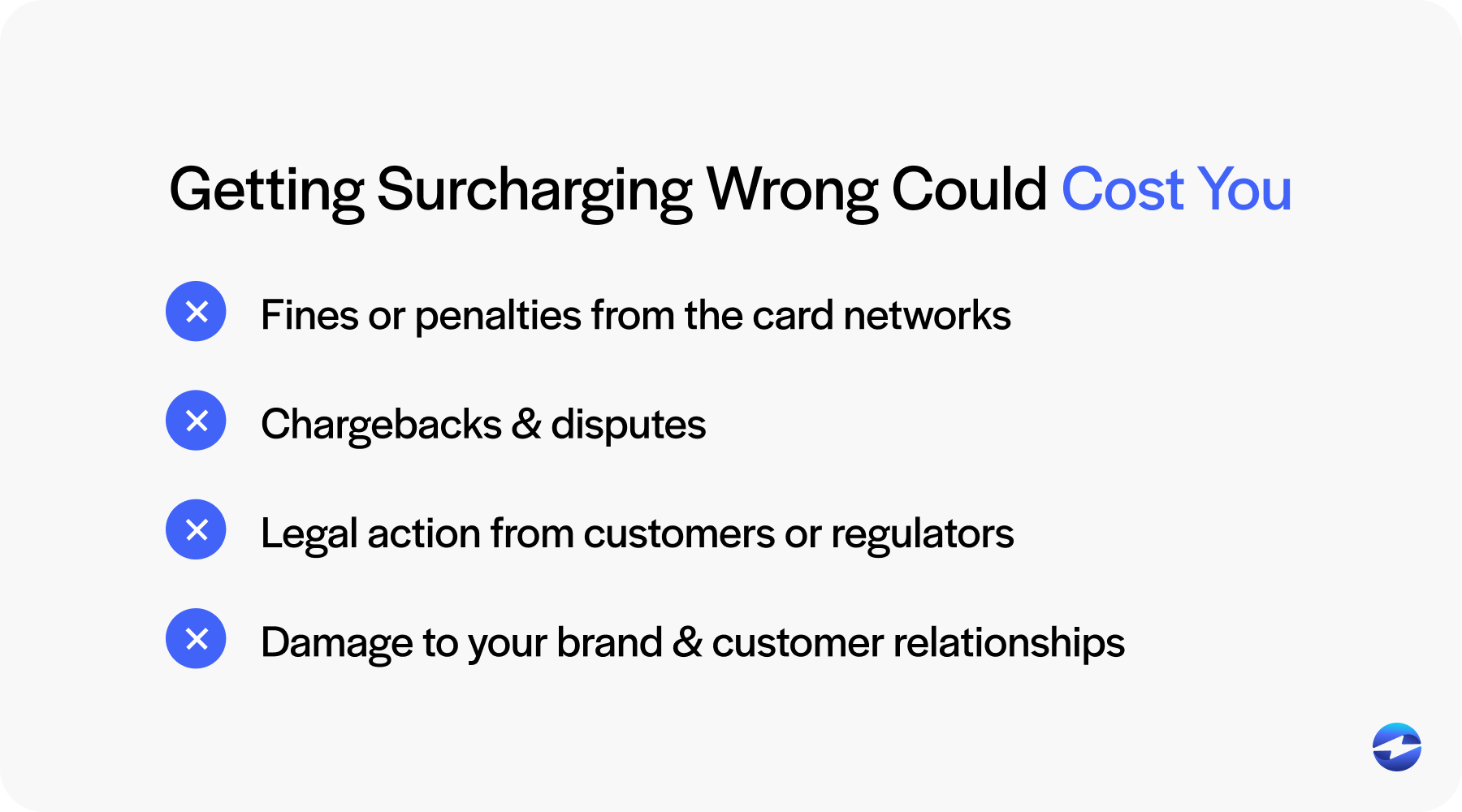 Getting Surcharging Wrong Could Cost You

Fines or penalties from the card networks

Chargebacks & disputes

Legal action from customers or regulators

Damage to your brand & customer relationships